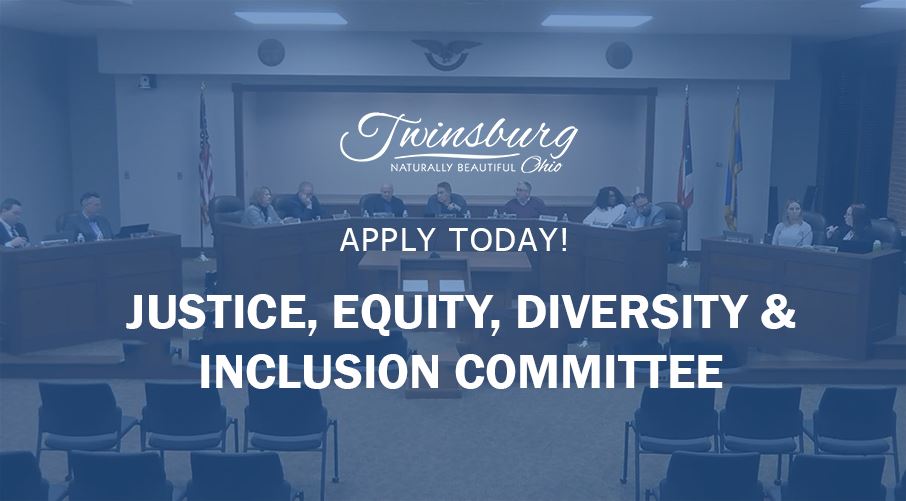 Twinsburg
NATURALLY BEAUTIFUL Ohio

APPLY TODAY!

JUSTICE, EQUITY, DIVERSITY & INCLUSION COMMITTEE